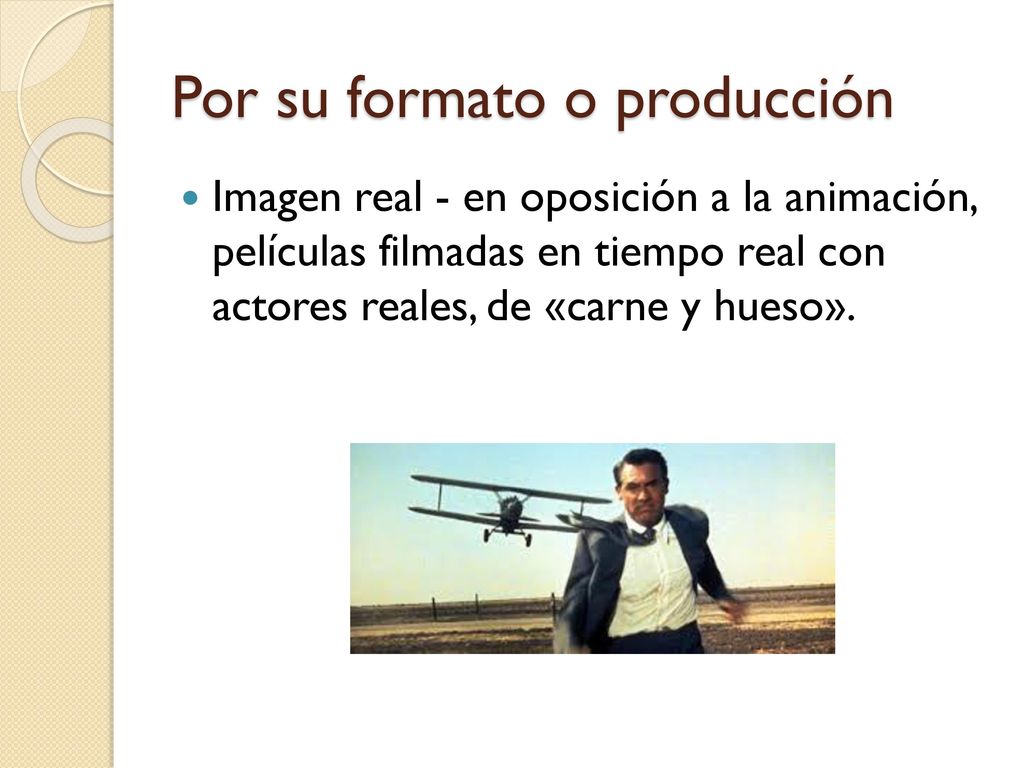 Por su formato o producción

Imagen real - en oposición a la animación, películas filmadas en tiempo real con actores reales, de «carne y hueso».